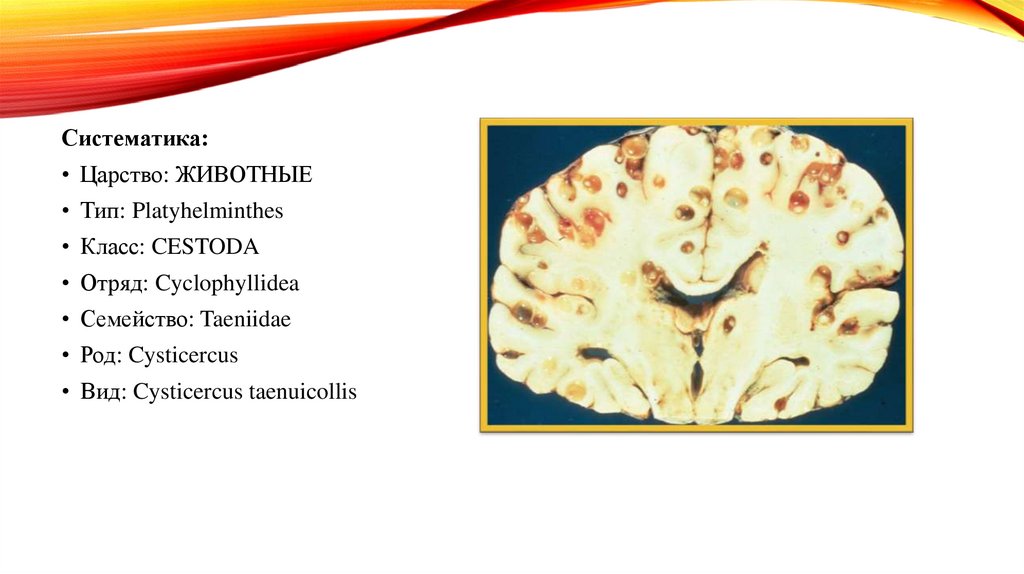 Систематика:

• Царство: ЖИВОТНЫЕ
• Тип: Platyhelminthes
• Класс: CESTODA
• Отряд: Cyclophyllidea
• Семейство: Taeniidae
• Род: Cysticercus
• Вид: Cysticercus taenuicollis